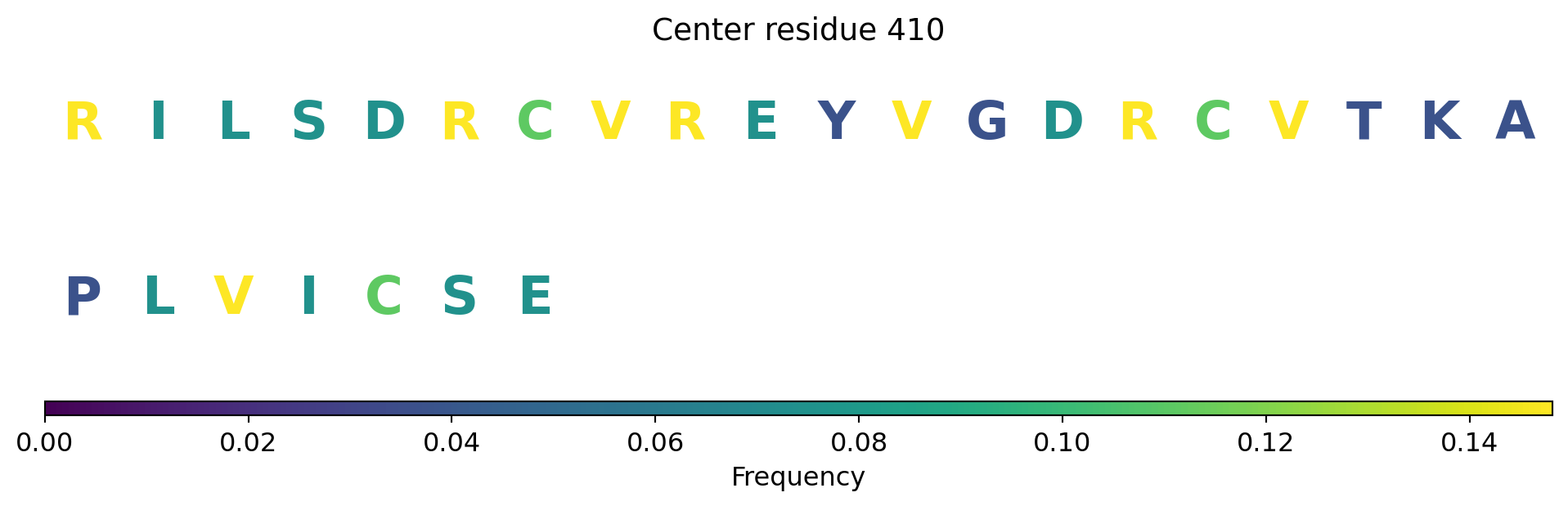 Center residue 410

R I L S D R C V R E Y V G D R C V T K A

P L V I C S E

0.00 0.02 0.04 0.06 0.08 0.10 0.12 0.14

Frequency